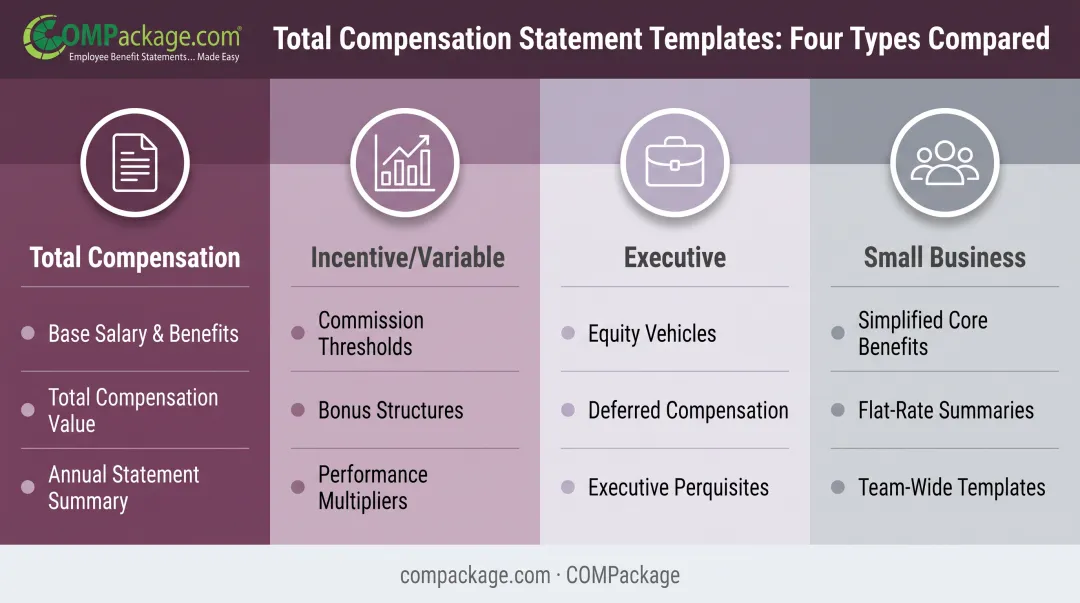 COMPackage.com
Employee Benefit Statements... Made Easy

Total Compensation Statement Templates: Four Types Compared

Total Compensation

Base Salary & Benefits

Total Compensation Value

Annual Statement Summary

Incentive/Variable

Commission Thresholds

Bonus Structures

Performance Multipliers

Executive

Equity Vehicles

Deferred Compensation

Executive Perquisites

Small Business

Simplified Core Benefits

Flat-Rate Summaries

Team-Wide Templates

compackage.com · COMPackage